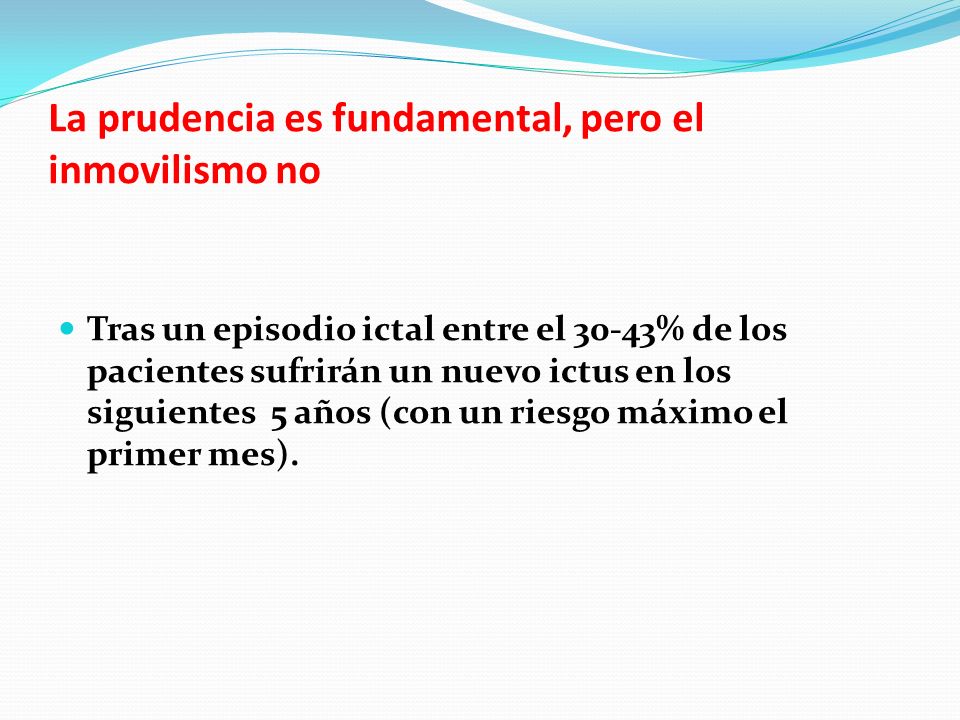 La prudencia es fundamental, pero el inmovilismo no

Tras un episodio ictal entre el 30-43% de los pacientes sufrirán un nuevo ictus en los siguientes 5 años (con un riesgo máximo el primer mes).